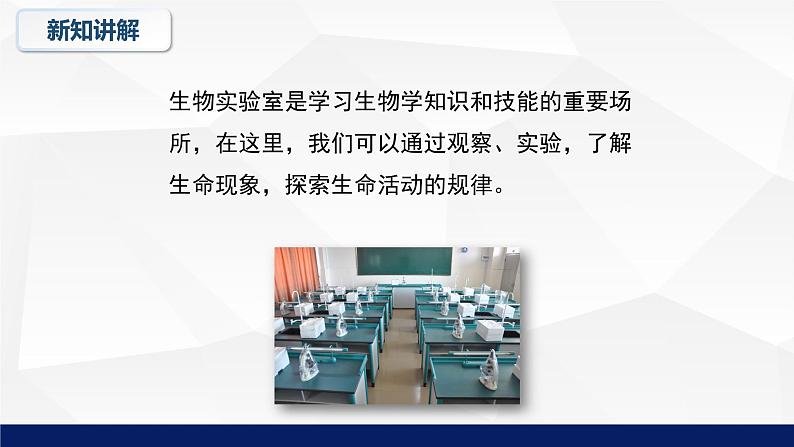 新知讲解

生物实验室是学习生物学知识和技能的重要场所，在这里，我们可以通过观察、实验，了解生命现象，探索生命活动的规律。